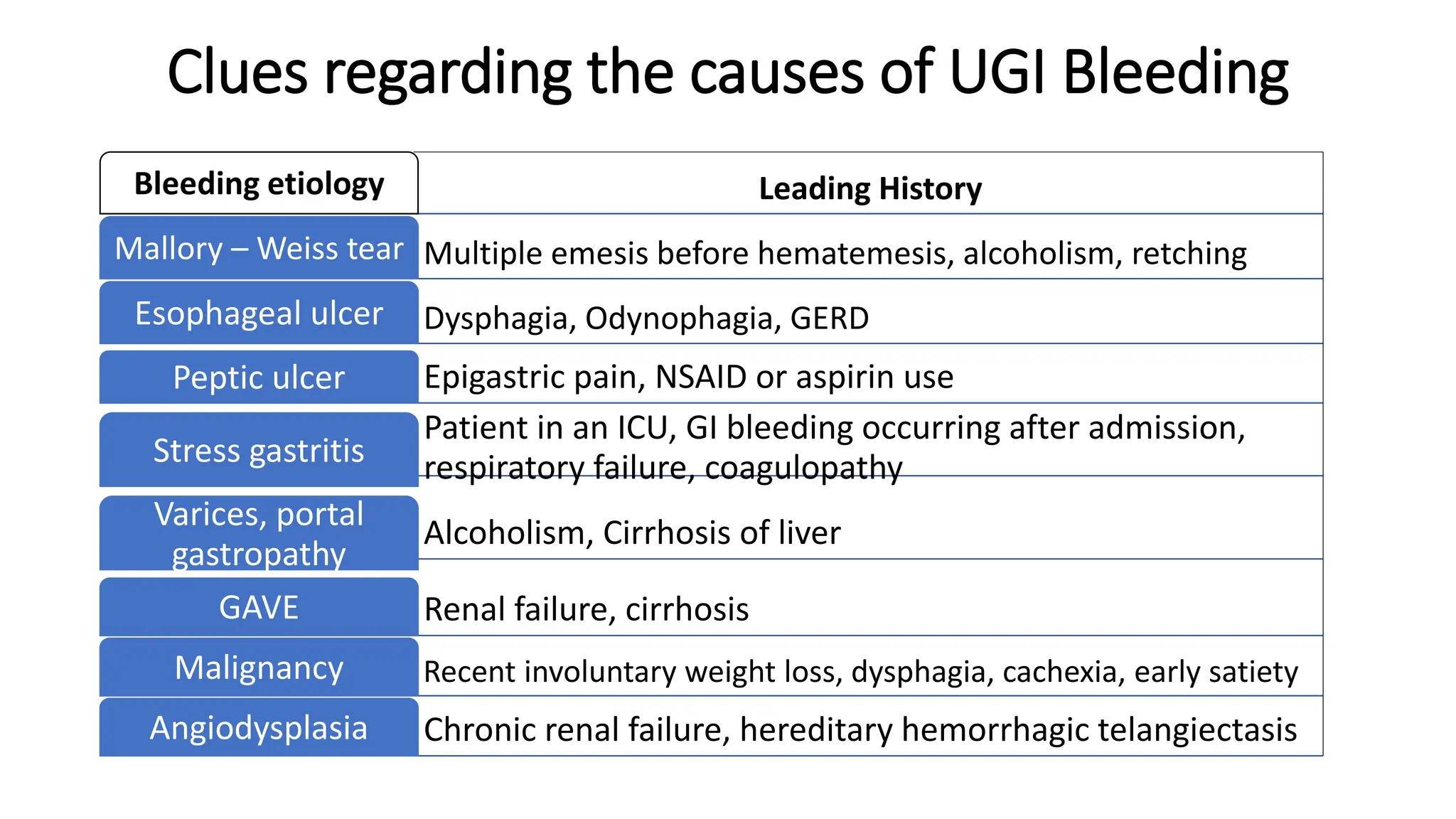 Clues regarding the causes of UGI Bleeding

| Bleeding etiology | Leading History |
|---|---|
| Mallory – Weiss tear | Multiple emesis before hematemesis, alcoholism, retching |
| Esophageal ulcer | Dysphagia, Odynophagia, GERD |
| Peptic ulcer | Epigastric pain, NSAID or aspirin use |
| Stress gastritis | Patient in an ICU, GI bleeding occurring after admission, respiratory failure, coagulopathy |
| Varices, portal gastropathy | Alcoholism, Cirrhosis of liver |
| GAVE | Renal failure, cirrhosis |
| Malignancy | Recent involuntary weight loss, dysphagia, cachexia, early satiety |
| Angiodysplasia | Chronic renal failure, hereditary hemorrhagic telangiectasis |